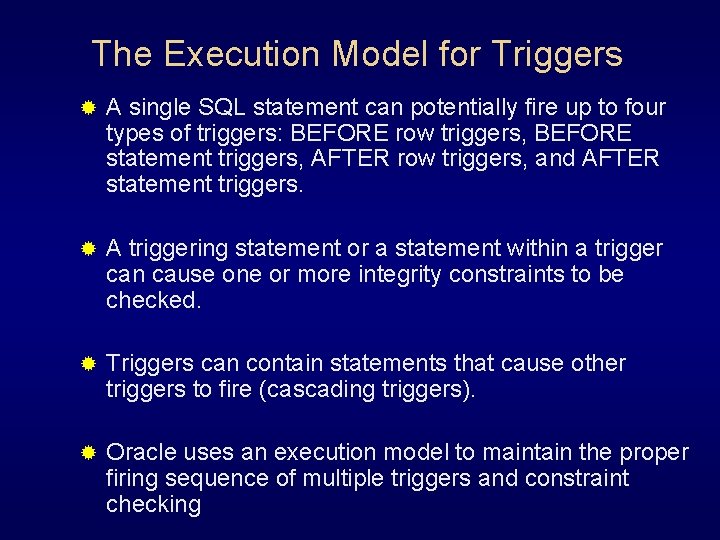 The Execution Model for Triggers

A single SQL statement can potentially fire up to four types of triggers: BEFORE row triggers, BEFORE statement triggers, AFTER row triggers, and AFTER statement triggers.

A triggering statement or a statement within a trigger can cause one or more integrity constraints to be checked.

Triggers can contain statements that cause other triggers to fire (cascading triggers).

Oracle uses an execution model to maintain the proper firing sequence of multiple triggers and constraint checking